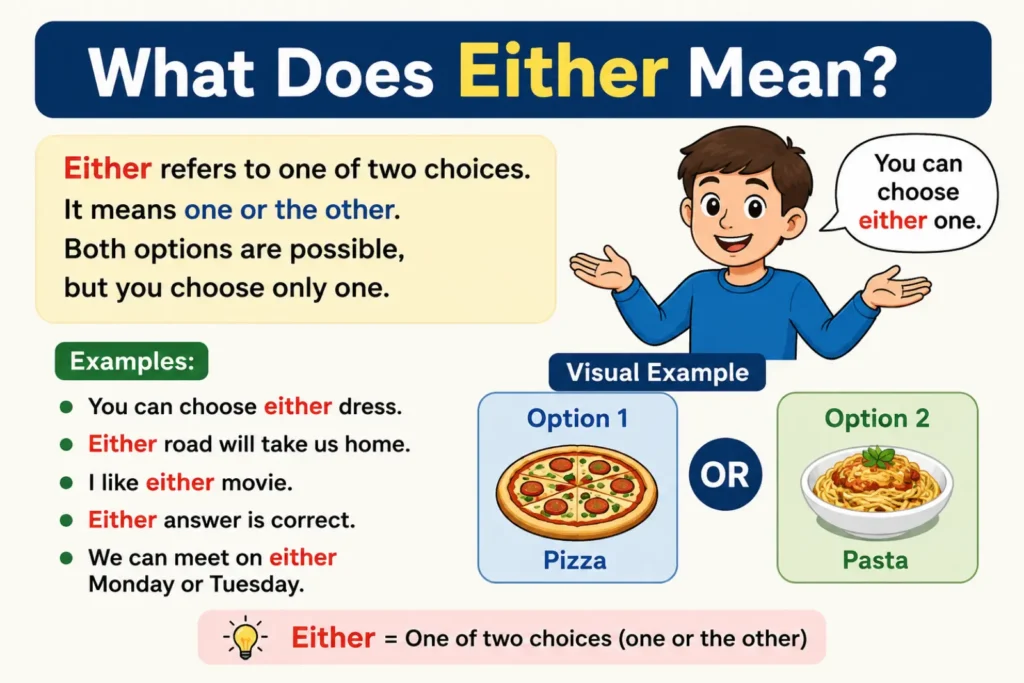 What Does Either Mean?

Either refers to one of two choices.
It means one or the other.
Both options are possible,
but you choose only one.

You can choose either one.

Examples:

- You can choose either dress.
- Either road will take us home.
- I like either movie.
- Either answer is correct.
- We can meet on either Monday or Tuesday.

Visual Example

Option 1
Pizza

OR

Option 2
Pasta

Either = One of two choices (one or the other)